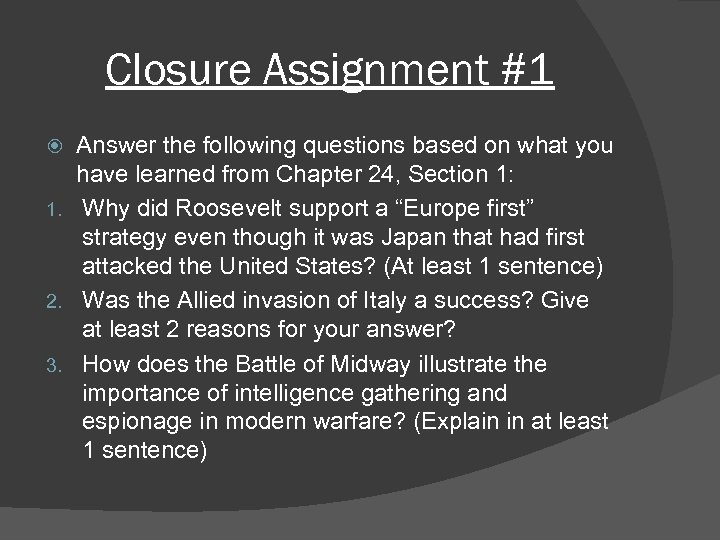 Closure Assignment #1

Answer the following questions based on what you have learned from Chapter 24, Section 1:

1. Why did Roosevelt support a “Europe first” strategy even though it was Japan that had first attacked the United States? (At least 1 sentence)
2. Was the Allied invasion of Italy a success? Give at least 2 reasons for your answer?
3. How does the Battle of Midway illustrate the importance of intelligence gathering and espionage in modern warfare? (Explain in at least 1 sentence)